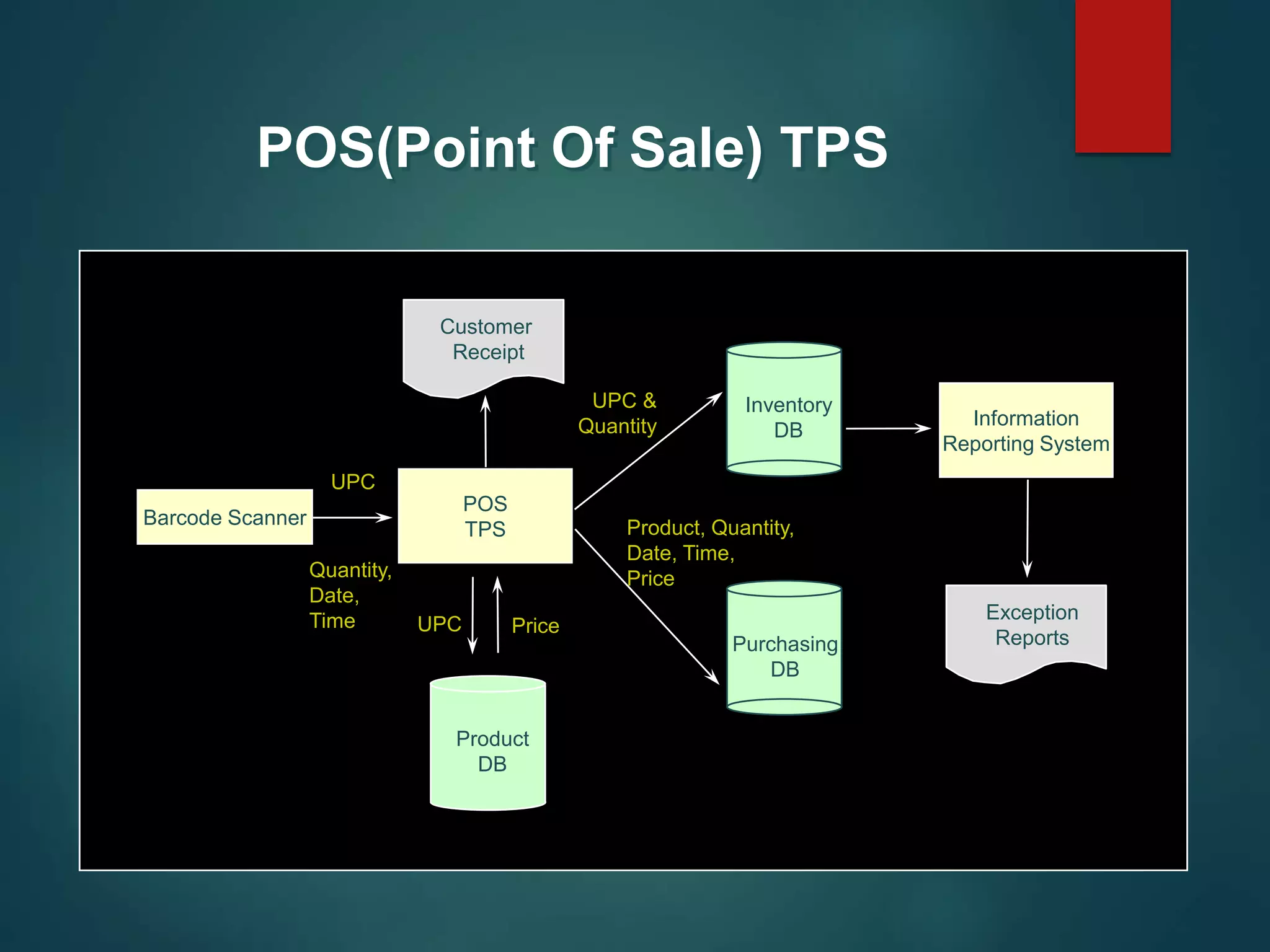 POS(Point Of Sale) TPS

Customer Receipt

UPC & Quantity

Inventory DB

Information Reporting System

UPC

Barcode Scanner

POS TPS

Product, Quantity, Date, Time, Price

Quantity, Date, Time

UPC

Price

Purchasing DB

Exception Reports

Product DB